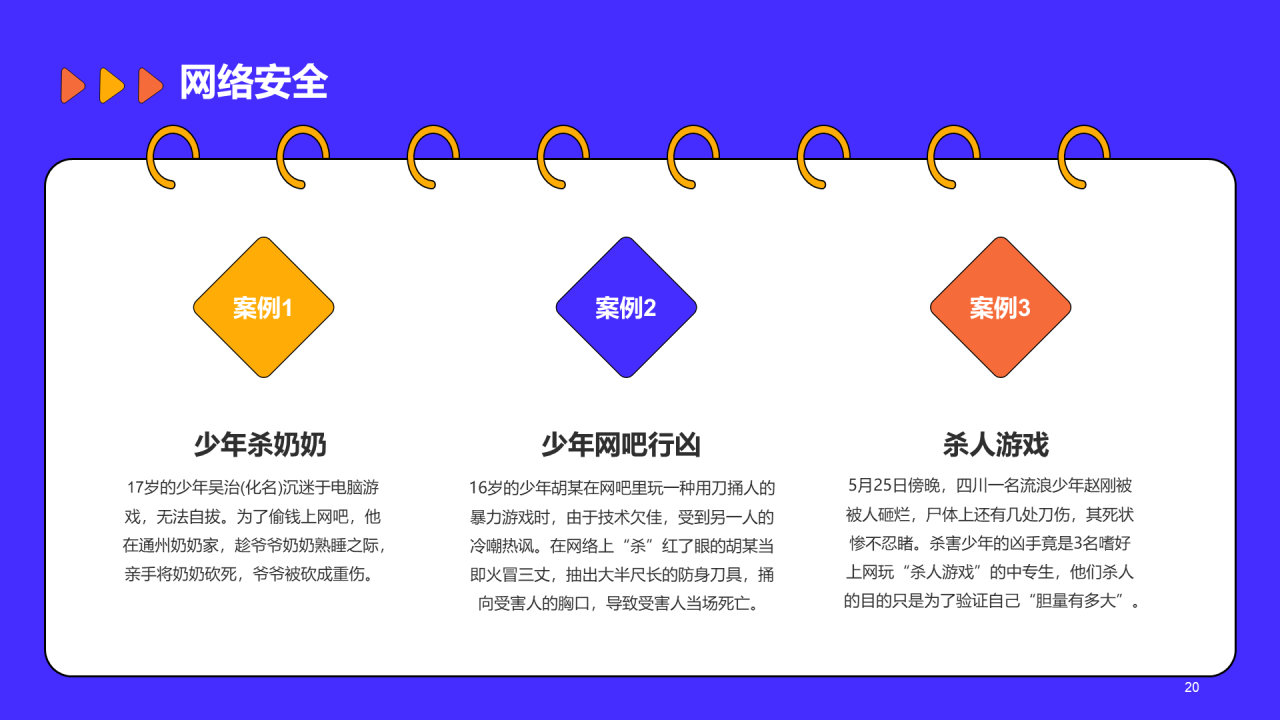 网络安全

案例1

少年杀奶奶

17岁的少年吴治(化名)沉迷于电脑游戏，无法自拔。为了偷钱上网吧，他在通州奶奶家，趁爷爷奶奶熟睡之际，亲手将奶奶砍死，爷爷被砍成重伤。

案例2

少年网吧行凶

16岁的少年胡某在网吧里玩一种用刀捅人的暴力游戏时，由于技术欠佳，受到另一人的冷嘲热讽。在网络上“杀”红了眼的胡某当即火冒三丈，抽出大半尺长的防身刀具，捅向受害人的胸口，导致受害人当场死亡。

案例3

杀人游戏

5月25日傍晚，四川一名流浪少年赵刚被被人砸烂，尸体上还有几处刀伤，其死状惨不忍睹。杀害少年的凶手竟是3名嗜好上网玩“杀人游戏”的中专生，他们杀人的目的只是为了验证自己“胆量有多大”。

20